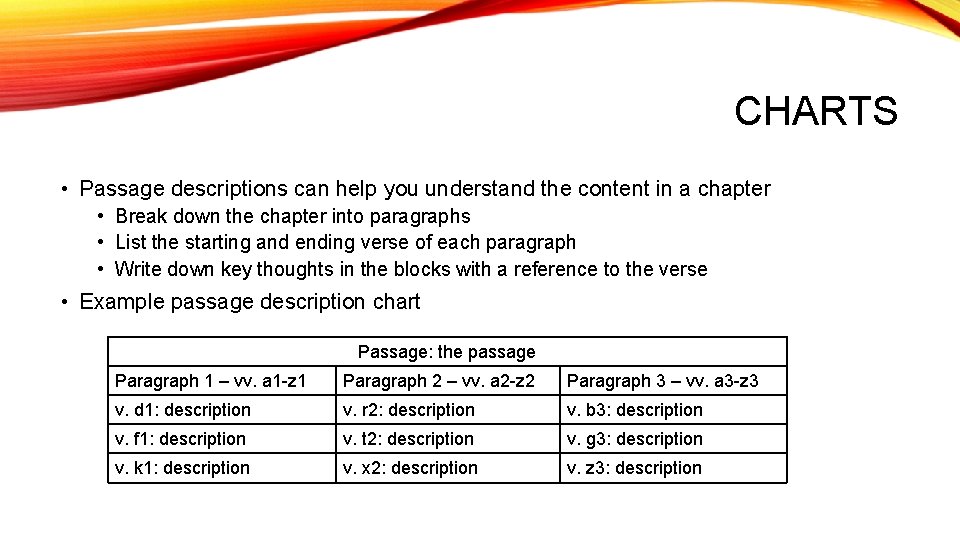 CHARTS

• Passage descriptions can help you understand the content in a chapter
• Break down the chapter into paragraphs
• List the starting and ending verse of each paragraph
• Write down key thoughts in the blocks with a reference to the verse
• Example passage description chart

| Passage: the passage | | |
|---|---|---|
| Paragraph 1 – vv. a1-z1 | Paragraph 2 – vv. a2-z2 | Paragraph 3 – vv. a3-z3 |
| v. d1: description | v. r2: description | v. b3: description |
| v. f1: description | v. t2: description | v. g3: description |
| v. k1: description | v. x2: description | v. z3: description |